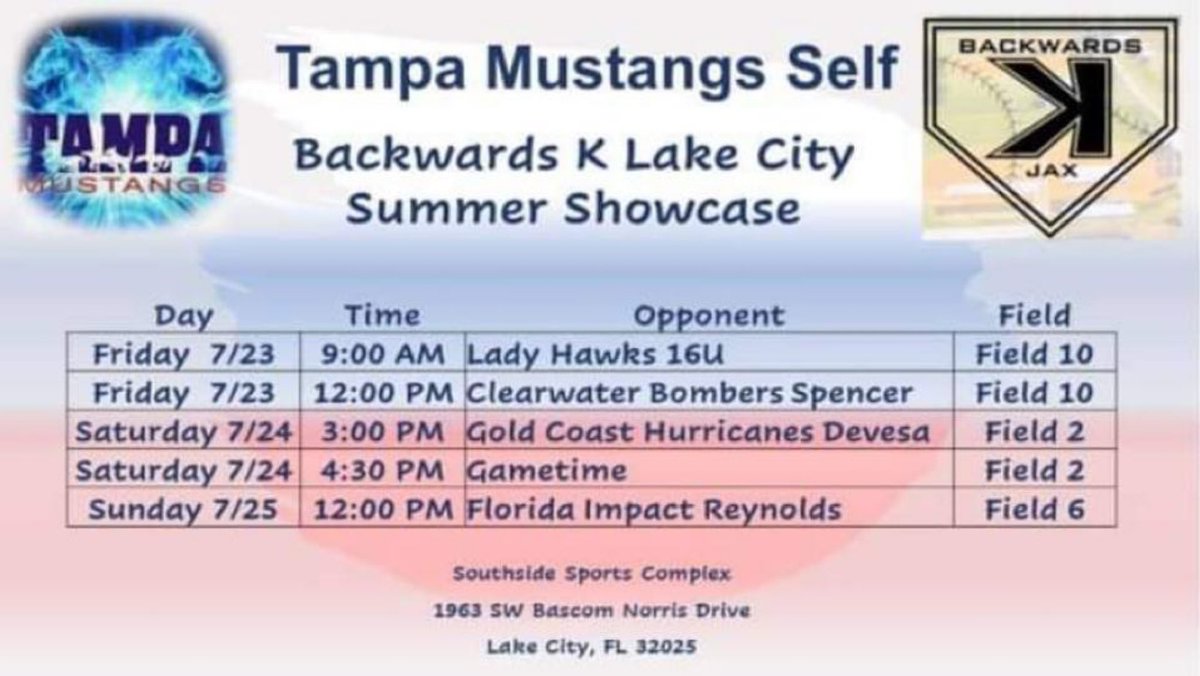 TAMPA MUSTANGS

Tampa Mustangs Self

Backwards K Lake City Summer Showcase

BACKWARDS K JAX

| Day | Time | Opponent | Field |
|---|---|---|---|
| Friday 7/23 | 9:00 AM | Lady Hawks 16U | Field 10 |
| Friday 7/23 | 12:00 PM | Clearwater Bombers Spencer | Field 10 |
| Saturday 7/24 | 3:00 PM | Gold Coast Hurricanes Devesa | Field 2 |
| Saturday 7/24 | 4:30 PM | Gametime | Field 2 |
| Sunday 7/25 | 12:00 PM | Florida Impact Reynolds | Field 6 |

Southside Sports Complex
1963 SW Bascom Norris Drive
Lake City, FL 32025